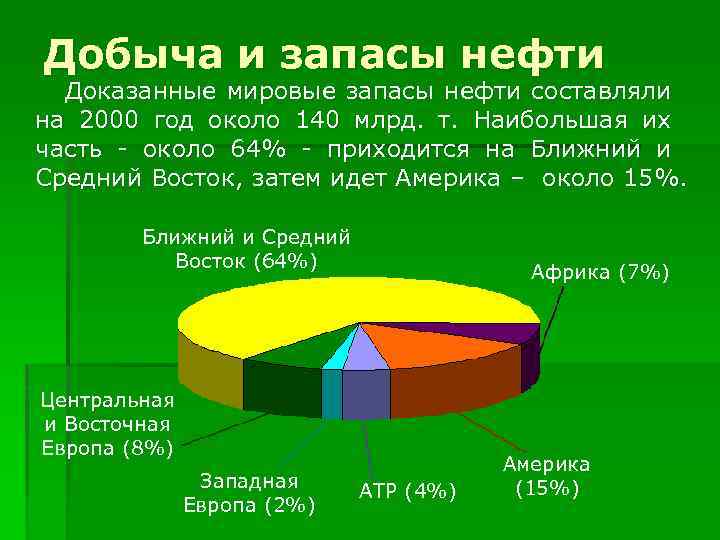 Добыча и запасы нефти

Доказанные мировые запасы нефти составляли на 2000 год около 140 млрд. т. Наибольшая их часть - около 64% - приходится на Ближний и Средний Восток, затем идет Америка – около 15%.

Ближний и Средний Восток (64%)

Африка (7%)

Центральная и Восточная Европа (8%)

Западная Европа (2%)

АТР (4%)

Америка (15%)